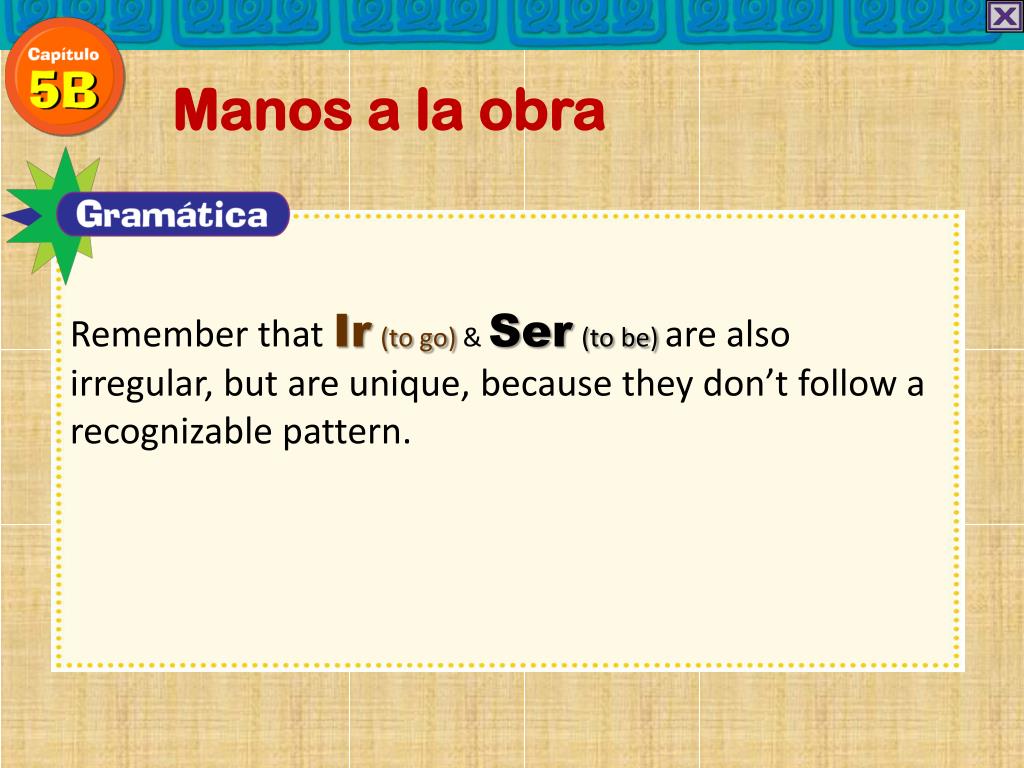 Capítulo
5B

Manos a la obra

Gramática

Remember that Ir (to go) & Ser (to be) are also irregular, but are unique, because they don't follow a recognizable pattern.